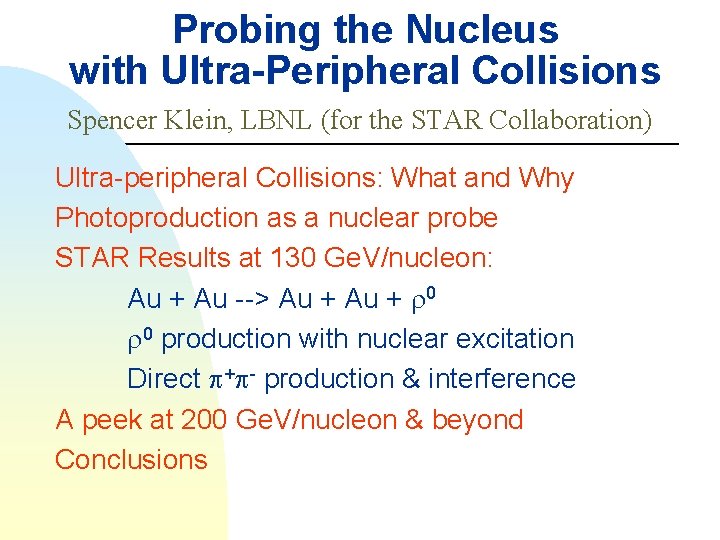 Probing the Nucleus with Ultra-Peripheral Collisions

Spencer Klein, LBNL (for the STAR Collaboration)

Ultra-peripheral Collisions: What and Why

Photoproduction as a nuclear probe

STAR Results at 130 GeV/nucleon:

Au + Au --> Au + Au + $\rho^0$

$\rho^0$ production with nuclear excitation

Direct $\pi^+\pi^-$ production & interference

A peek at 200 GeV/nucleon & beyond

Conclusions